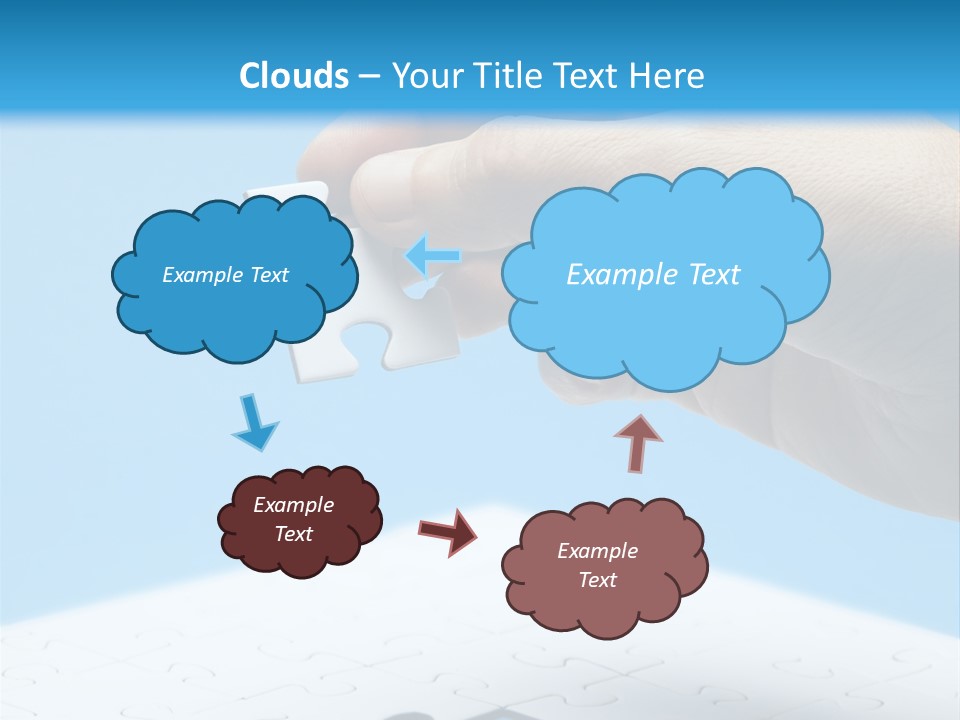 Clouds – Your Title Text Here

Example Text

Example Text

Example Text

Example Text